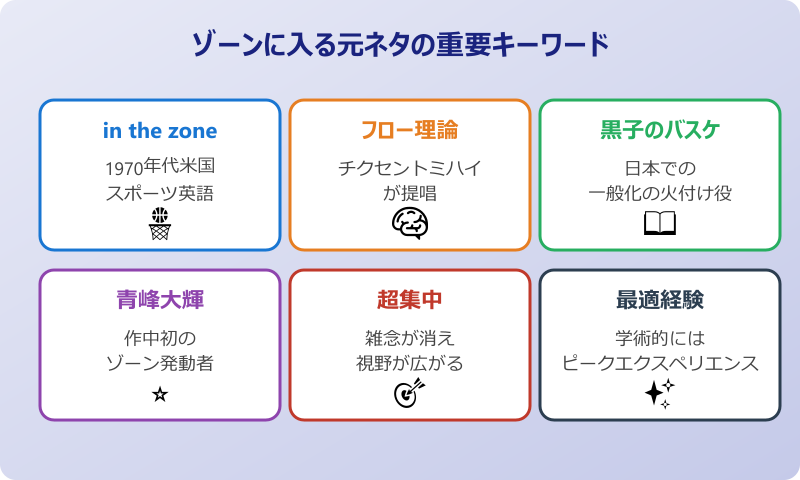 ゾーンに入る元ネタの重要キーワード

in the zone

1970年代米国
スポーツ英語

フロー理論

チクセントミハイ
が提唱

黒子のバスケ

日本での
一般化の火付け役

青峰大輝

作中初の
ゾーン発動者

☆

超集中

雑念が消え
視野が広がる

最適経験

学術的には
ピークエクスペリエンス